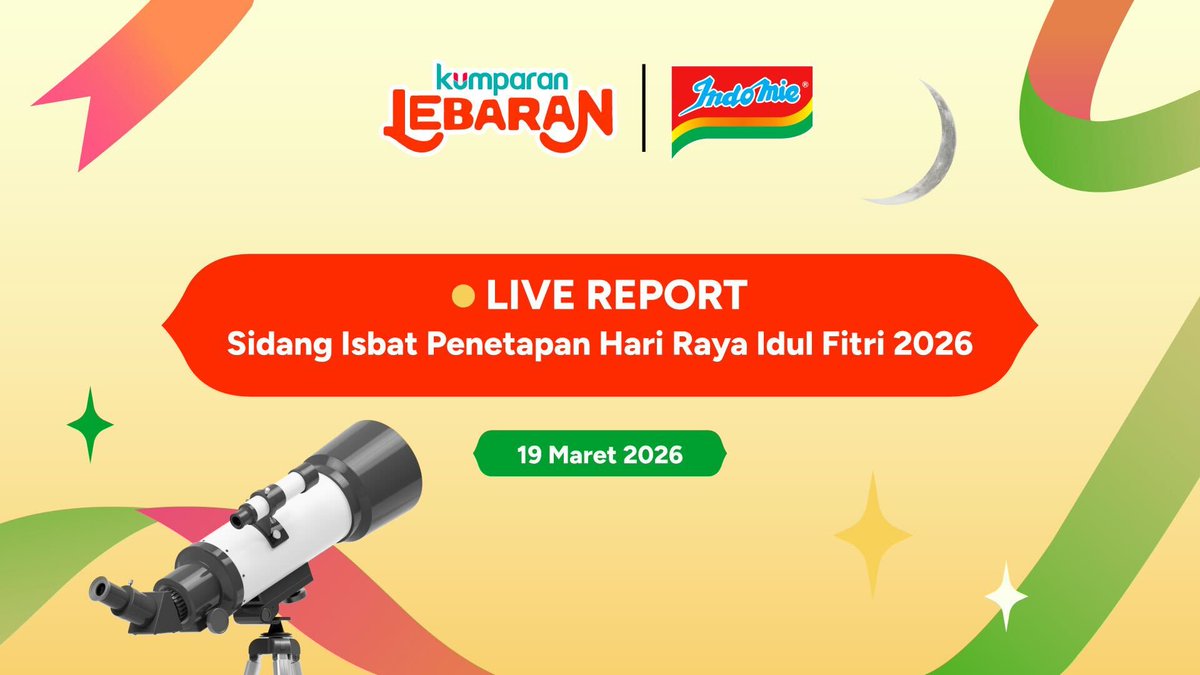 kumparan LEBARAN

Indomie

LIVE REPORT

Sidang Isbat Penetapan Hari Raya Idul Fitri 2026

19 Maret 2026